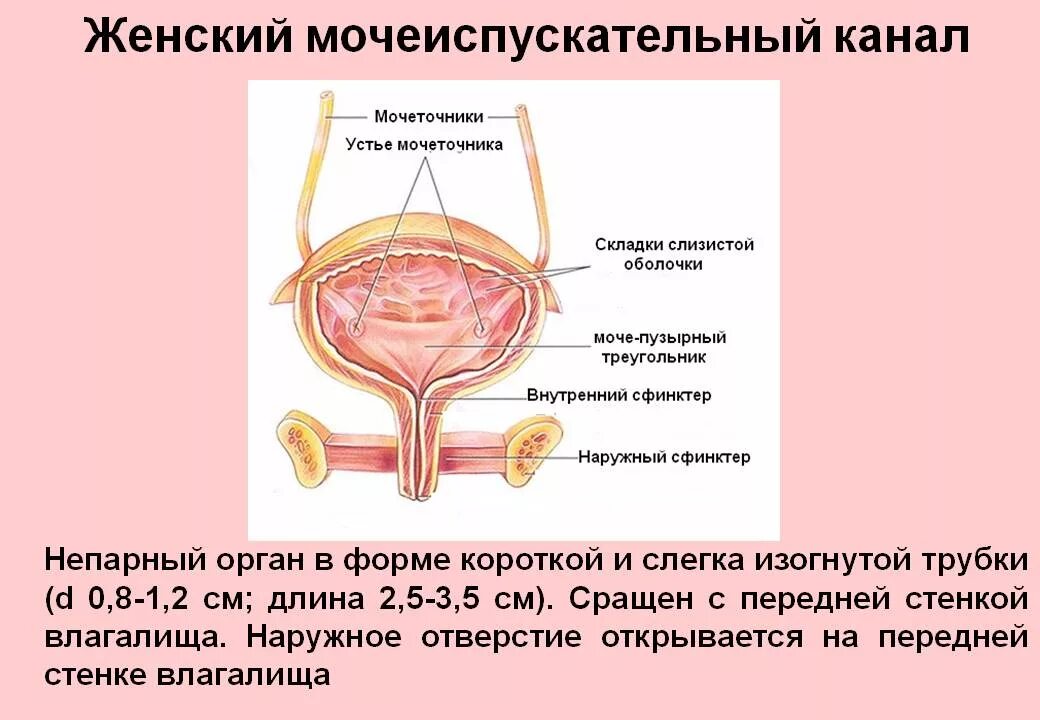 Женский мочеиспускательный канал

Мочеточники
Устье мочеточника
Складки слизистой оболочки
моче-пузырный треугольник
Внутренний сфинктер
Наружный сфинктер

Непарный орган в форме короткой и слегка изогнутой трубки (d 0,8-1,2 см; длина 2,5-3,5 см). Сращен с передней стенкой влагалища. Наружное отверстие открывается на передней стенке влагалища